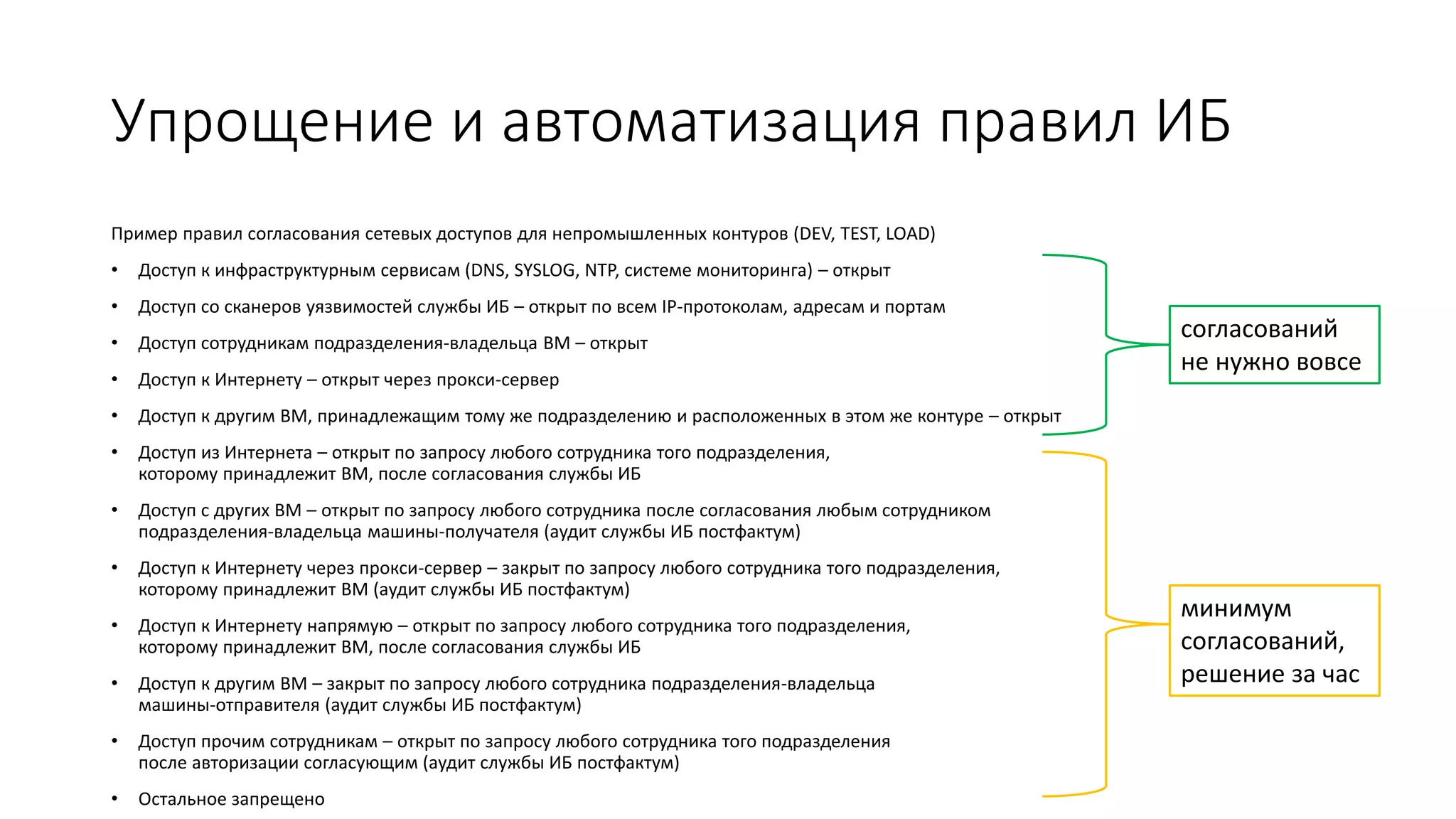 Упрощение и автоматизация правил ИБ

Пример правил согласования сетевых доступов для непромышленных контуров (DEV, TEST, LOAD)

• Доступ к инфраструктурным сервисам (DNS, SYSLOG, NTP, системе мониторинга) – открыт
• Доступ со сканеров уязвимостей службы ИБ – открыт по всем IP-протоколам, адресам и портам
• Доступ сотрудникам подразделения-владельца ВМ – открыт
• Доступ к Интернету – открыт через прокси-сервер
• Доступ к другим ВМ, принадлежащим тому же подразделению и расположенных в этом же контуре – открыт
• Доступ из Интернета – открыт по запросу любого сотрудника того подразделения, которому принадлежит ВМ, после согласования службы ИБ
• Доступ с других ВМ – открыт по запросу любого сотрудника после согласования любым сотрудником подразделения-владельца машины-получателя (аудит службы ИБ постфактум)
• Доступ к Интернету через прокси-сервер – закрыт по запросу любого сотрудника того подразделения, которому принадлежит ВМ (аудит службы ИБ постфактум)
• Доступ к Интернету напрямую – открыт по запросу любого сотрудника того подразделения, которому принадлежит ВМ, после согласования службы ИБ
• Доступ к другим ВМ – закрыт по запросу любого сотрудника подразделения-владельца машины-отправителя (аудит службы ИБ постфактум)
• Доступ прочим сотрудникам – открыт по запросу любого сотрудника того подразделения после авторизации согласующим (аудит службы ИБ постфактум)
• Остальное запрещено

согласований не нужно вовсе

минимум согласований, решение за час